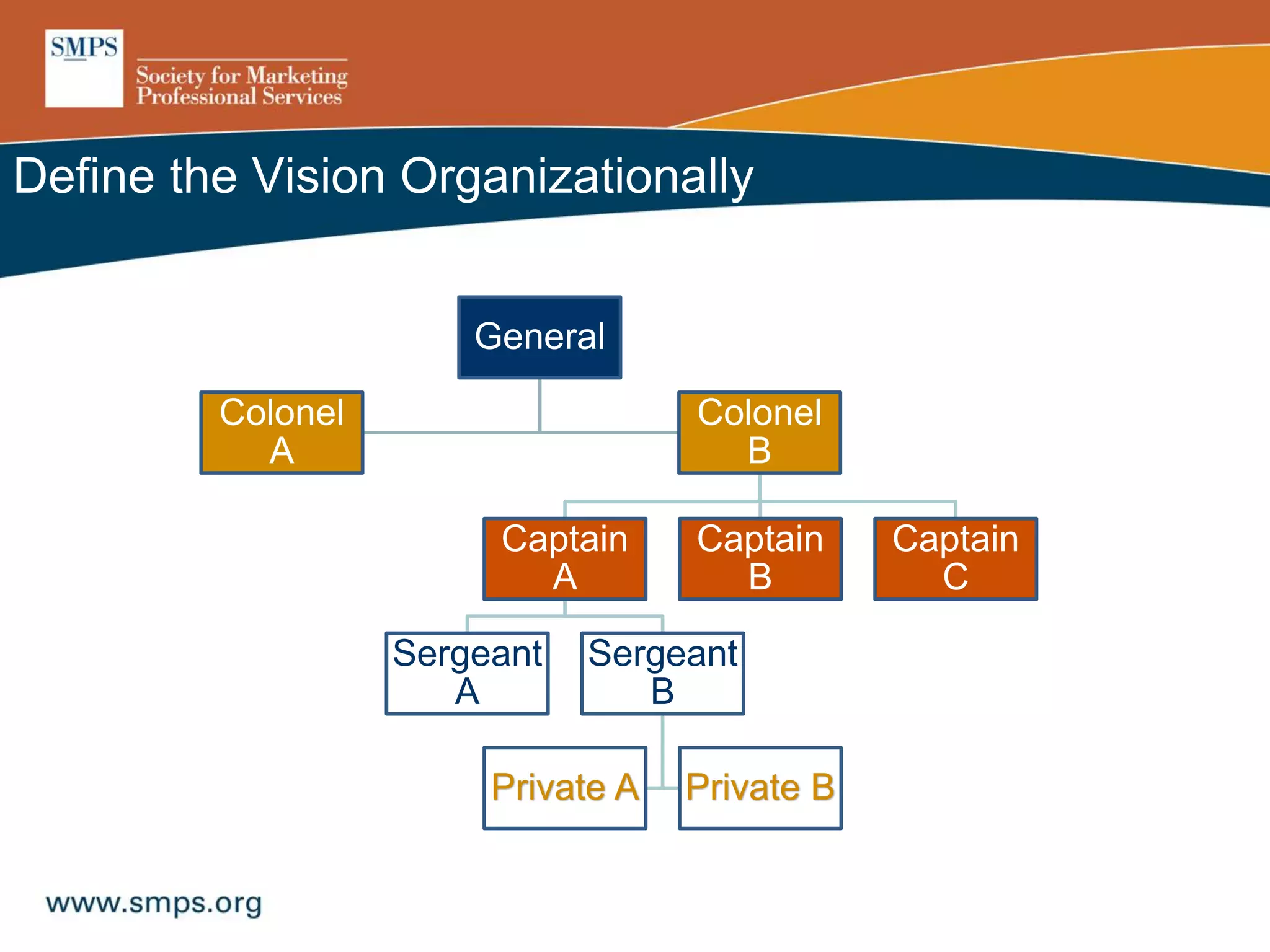 SMPS

Society for Marketing Professional Services

Define the Vision Organizationally

General

Colonel A

Colonel B

Captain A

Captain B

Captain C

Sergeant A

Sergeant B

Private A

Private B

www.smps.org